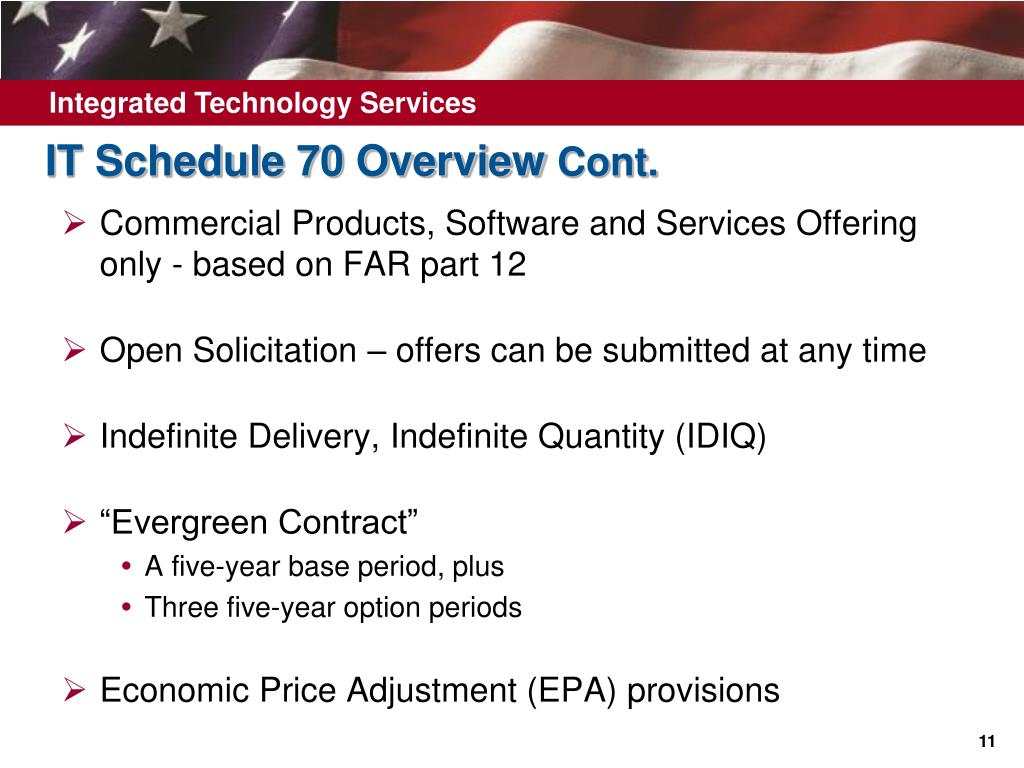 Integrated Technology Services

IT Schedule 70 Overview Cont.

➢ Commercial Products, Software and Services Offering only - based on FAR part 12

➢ Open Solicitation – offers can be submitted at any time

➢ Indefinite Delivery, Indefinite Quantity (IDIQ)

➢ “Evergreen Contract”
• A five-year base period, plus
• Three five-year option periods

➢ Economic Price Adjustment (EPA) provisions

11